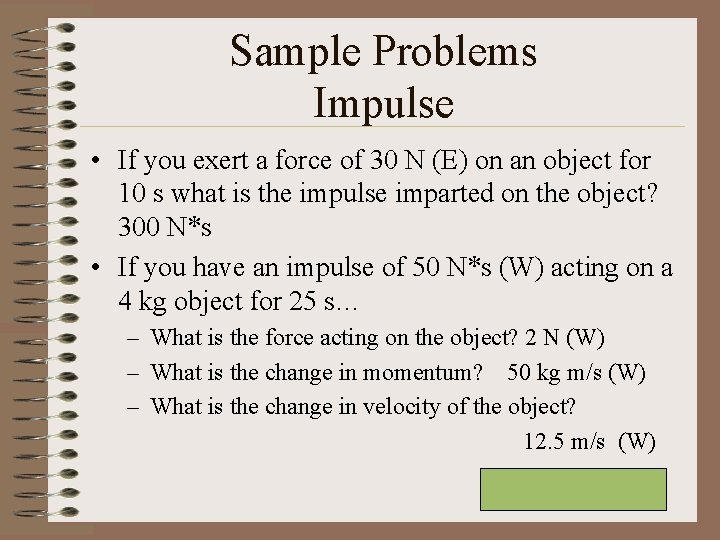 Sample Problems
Impulse

• If you exert a force of 30 N (E) on an object for 10 s what is the impulse imparted on the object? 300 N*s
• If you have an impulse of 50 N*s (W) acting on a 4 kg object for 25 s…
– What is the force acting on the object? 2 N (W)
– What is the change in momentum? 50 kg m/s (W)
– What is the change in velocity of the object? 12.5 m/s (W)